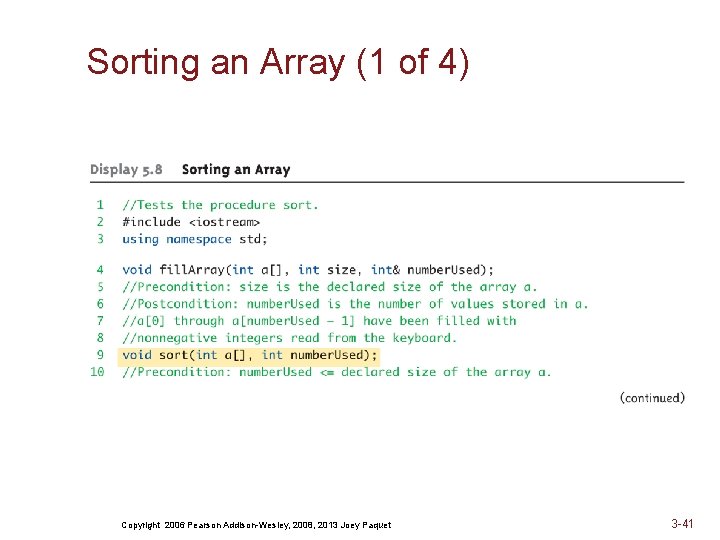 Sorting an Array (1 of 4)

Display 5.8 Sorting an Array

1 //Tests the procedure sort.
2 #include <iostream>
3 using namespace std;

4 void fillArray(int a[], int size, int& numberUsed);
5 //Precondition: size is the declared size of the array a.
6 //Postcondition: numberUsed is the number of values stored in a.
7 //a[0] through a[numberUsed - 1] have been filled with
8 //nonnegative integers read from the keyboard.
9 void sort(int a[], int numberUsed);
10 //Precondition: numberUsed <= declared size of the array a.

(continued)

Copyright 2006 Pearson Addison-Wesley, 2008, 2013 Joey Paquet

3-41